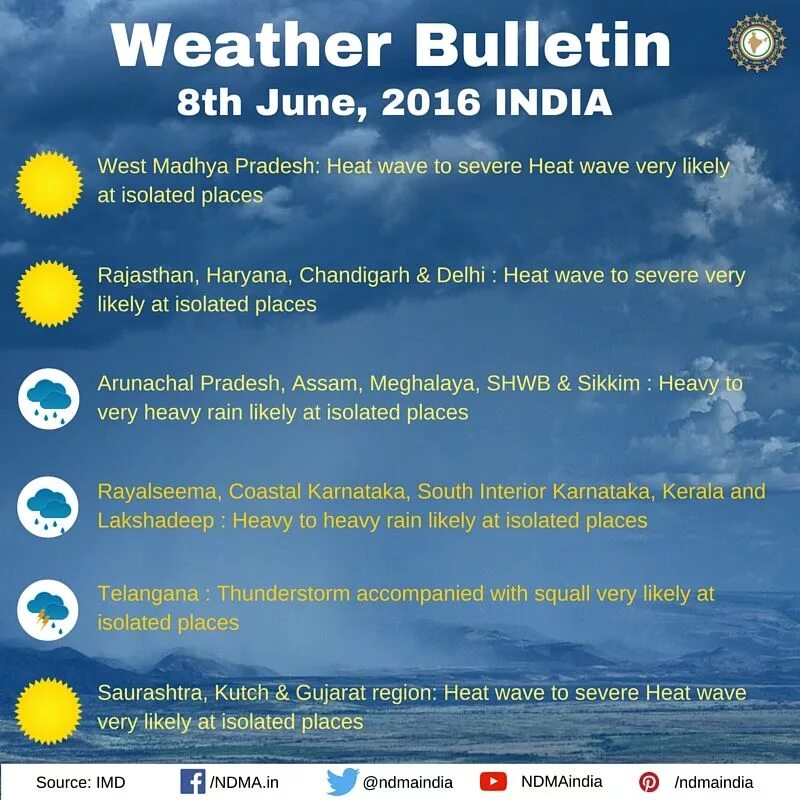 Weather Bulletin
8th June, 2016 INDIA

West Madhya Pradesh: Heat wave to severe Heat wave very likely at isolated places

Rajasthan, Haryana, Chandigarh & Delhi : Heat wave to severe very likely at isolated places

Arunachal Pradesh, Assam, Meghalaya, SHWB & Sikkim : Heavy to very heavy rain likely at isolated places

Rayalseema, Coastal Karnataka, South Interior Karnataka, Kerala and Lakshadeep : Heavy to heavy rain likely at isolated places

Telangana : Thunderstorm accompanied with squall very likely at isolated places

Saurashtra, Kutch & Gujarat region: Heat wave to severe Heat wave very likely at isolated places

Source: IMD /NDMA.in @ndmaindia NDMAindia /ndmaindia